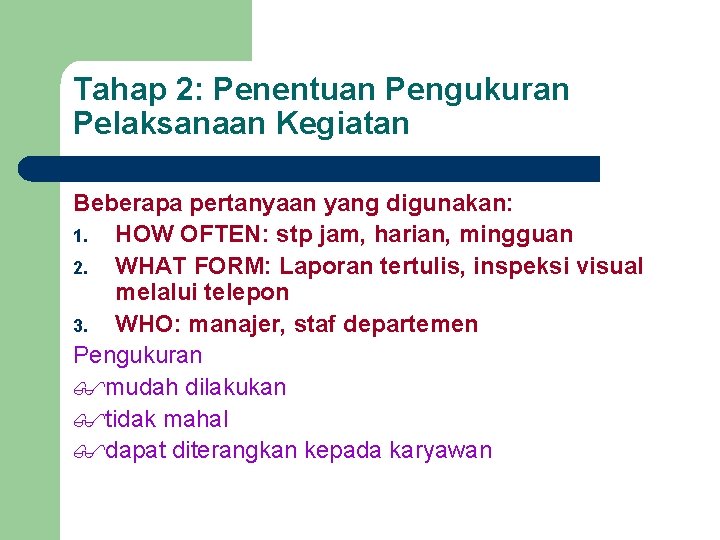 Tahap 2: Penentuan Pengukuran Pelaksanaan Kegiatan

Beberapa pertanyaan yang digunakan:

1. HOW OFTEN: stp jam, harian, mingguan
2. WHAT FORM: Laporan tertulis, inspeksi visual melalui telepon
3. WHO: manajer, staf departemen

Pengukuran

mudah dilakukan

tidak mahal

dapat diterangkan kepada karyawan